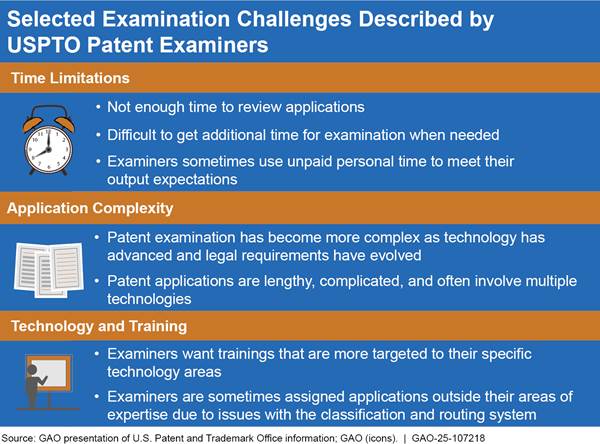 Selected Examination Challenges Described by USPTO Patent Examiners

Time Limitations

• Not enough time to review applications
• Difficult to get additional time for examination when needed
• Examiners sometimes use unpaid personal time to meet their output expectations

Application Complexity

• Patent examination has become more complex as technology has advanced and legal requirements have evolved
• Patent applications are lengthy, complicated, and often involve multiple technologies

Technology and Training

• Examiners want trainings that are more targeted to their specific technology areas
• Examiners are sometimes assigned applications outside their areas of expertise due to issues with the classification and routing system

Source: GAO presentation of U.S. Patent and Trademark Office information; GAO (icons). | GAO-25-107218